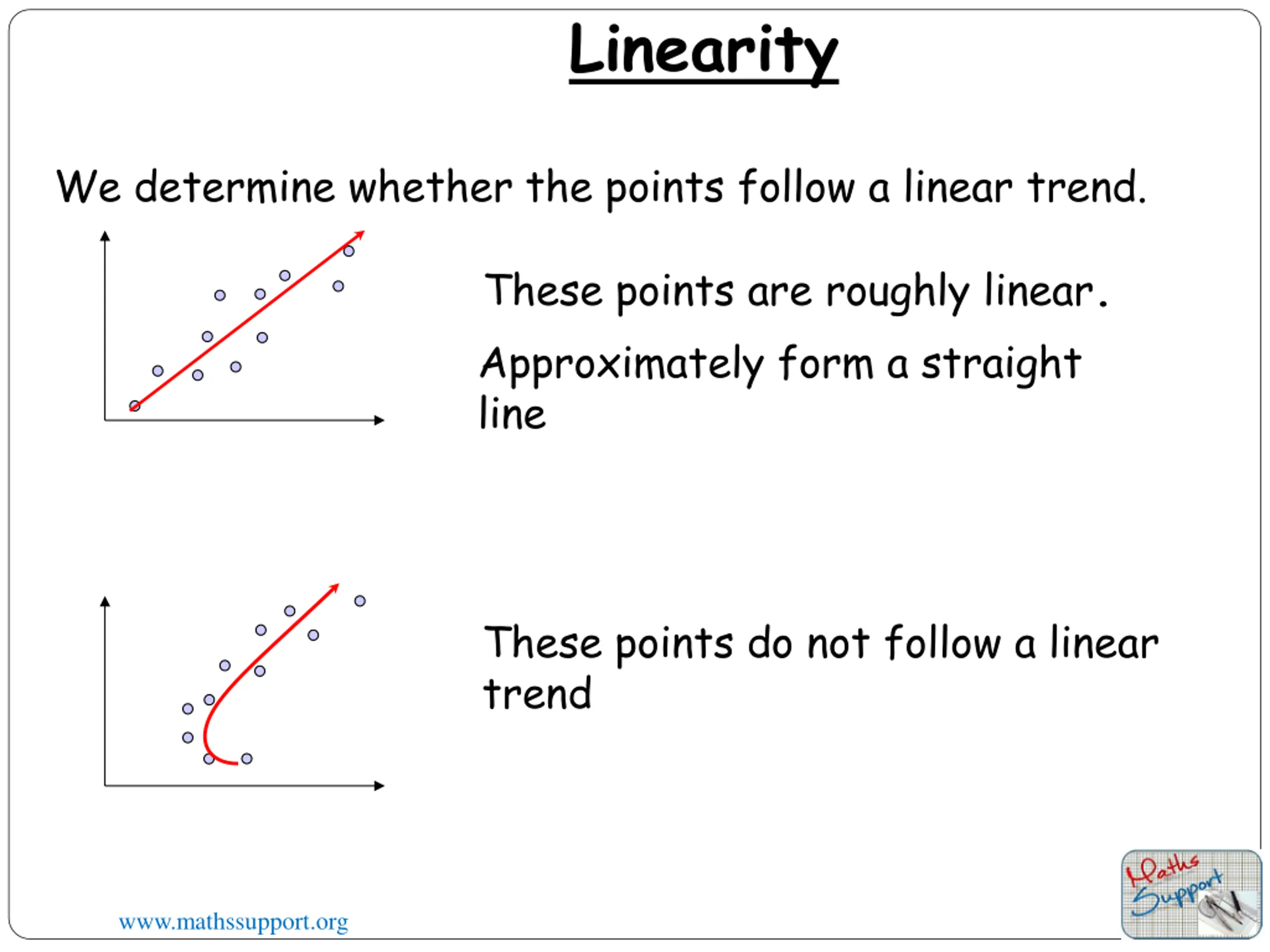 Linearity

We determine whether the points follow a linear trend.

These points are roughly linear.

Approximately form a straight line

These points do not follow a linear trend

www.mathssupport.org

Maths Support